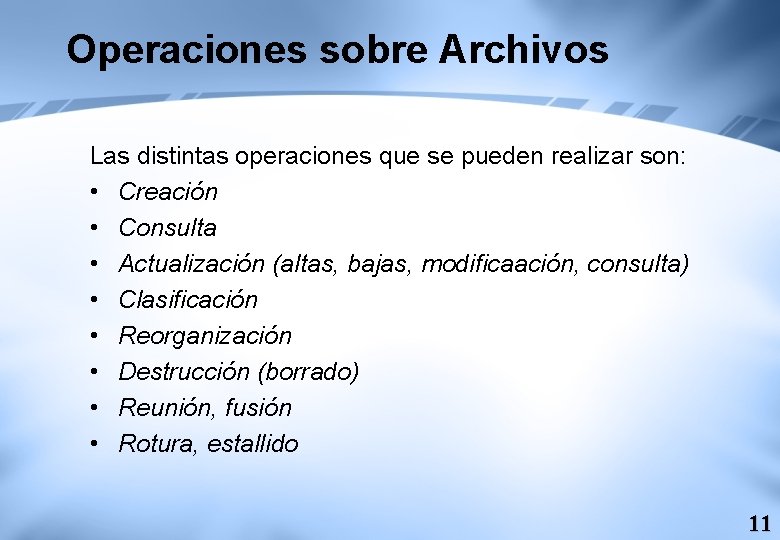 Operaciones sobre Archivos

Las distintas operaciones que se pueden realizar son:
• Creación
• Consulta
• Actualización (altas, bajas, modificaación, consulta)
• Clasificación
• Reorganización
• Destrucción (borrado)
• Reunión, fusión
• Rotura, estallido

11